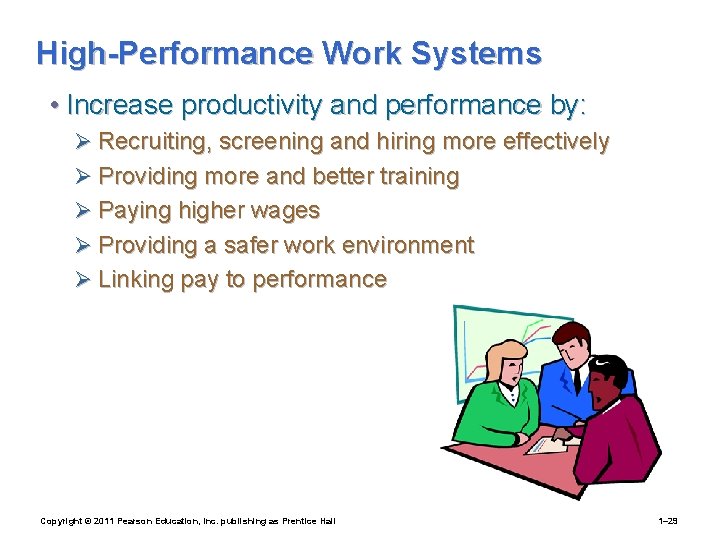 High-Performance Work Systems

• Increase productivity and performance by:
  ➢ Recruiting, screening and hiring more effectively
  ➢ Providing more and better training
  ➢ Paying higher wages
  ➢ Providing a safer work environment
  ➢ Linking pay to performance

Copyright © 2011 Pearson Education, Inc. publishing as Prentice Hall

1–29